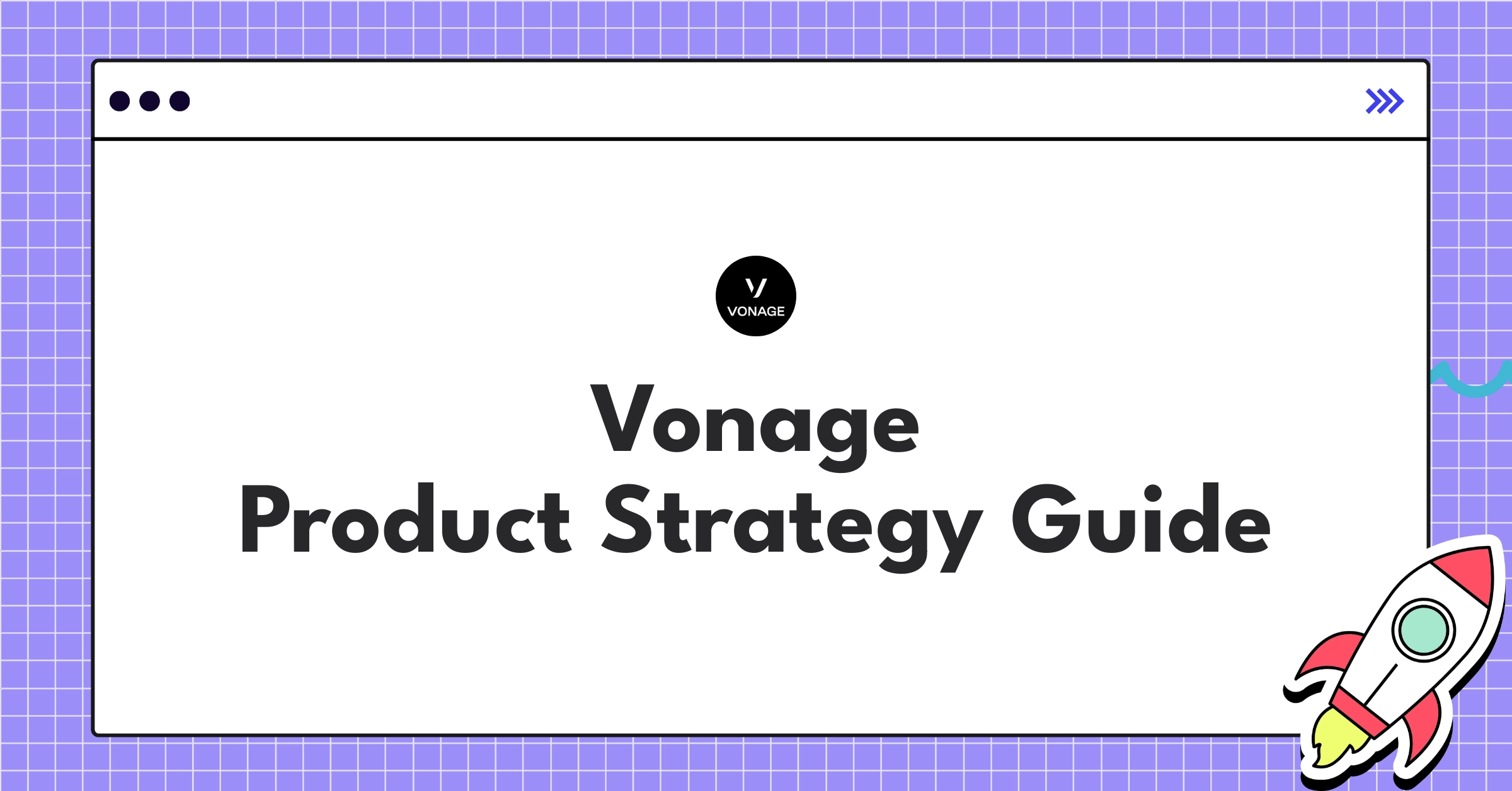 VONAGE

Vonage
Product Strategy Guide